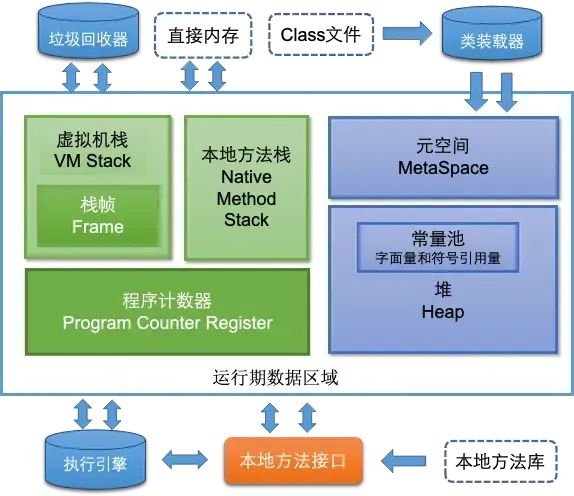 垃圾回收器

直接内存

Class文件

类装载器

虚拟机栈
VM Stack

栈帧
Frame

本地方法栈
Native
Method
Stack

元空间
MetaSpace

常量池
字面量和符号引用量

堆
Heap

程序计数器
Program Counter Register

运行期数据区域

执行引擎

本地方法接口

本地方法库